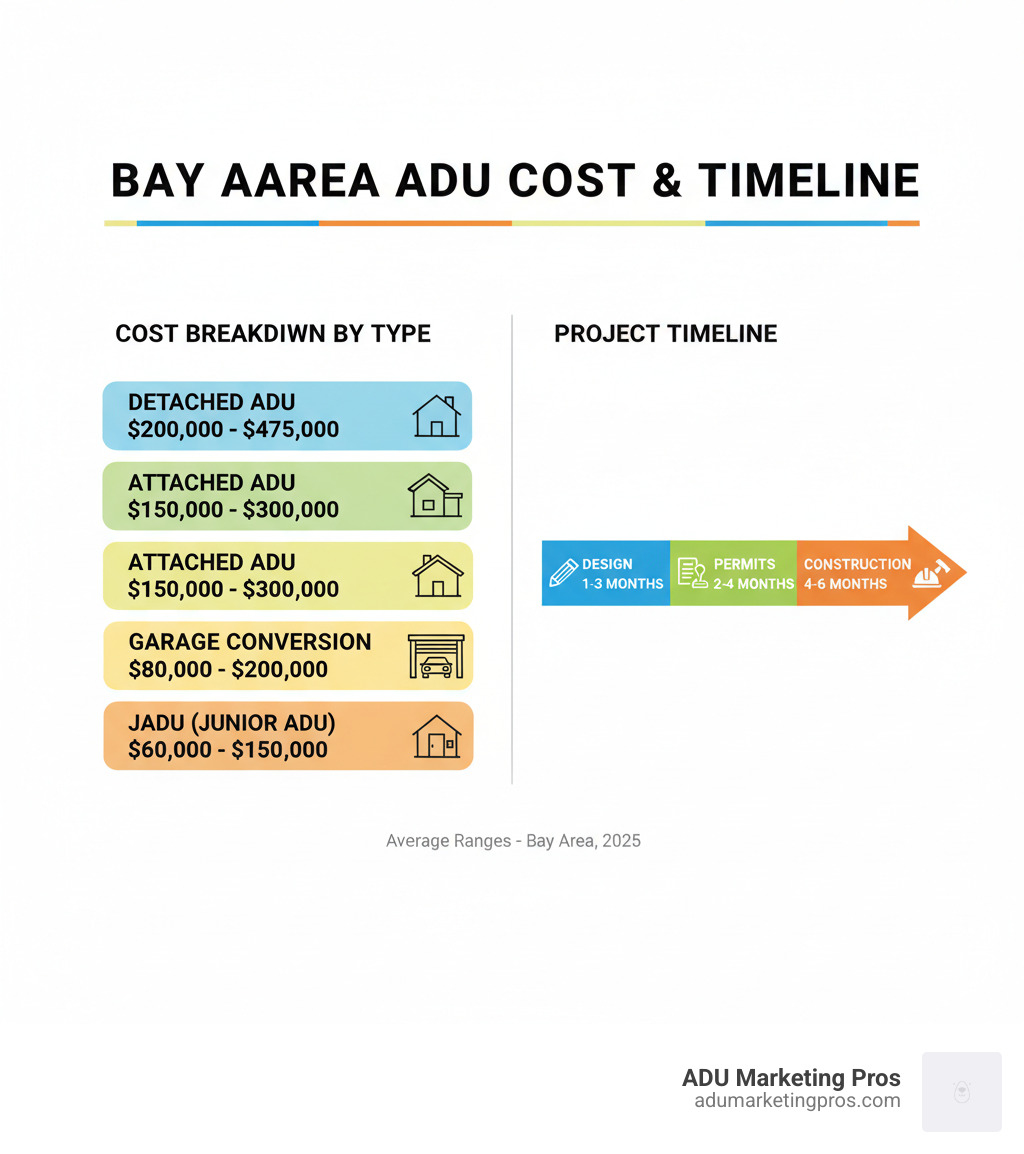 BAY AAREA ADU COST & TIMELINE

COST BREAKDIWN BY TYPE

DETACHED ADU
$200,000 - $475,000

ATTACHED ADU
$150,000 - $300,000

ATTACHED ADU
$150,000 - $300,000

GARAGE CONVERSION
$80,000 - $200,000

JADU (JUNIOR ADU)
$60,000 - $150,000

PROJECT TIMELINE

DESIGN
1-3 MONTHS

PERMITS
2-4 MONTHS

CONSTRUCTION
4-6 MONTHS

Average Ranges - Bay Area, 2025

ADU Marketing Pros
adumarketingpros.com